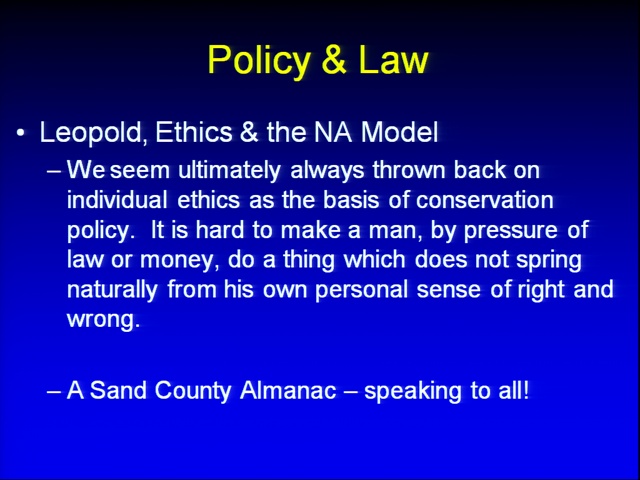 Policy & Law

• Leopold, Ethics & the NA Model

– We seem ultimately always thrown back on individual ethics as the basis of conservation policy. It is hard to make a man, by pressure of law or money, do a thing which does not spring naturally from his own personal sense of right and wrong.

– A Sand County Almanac – speaking to all!